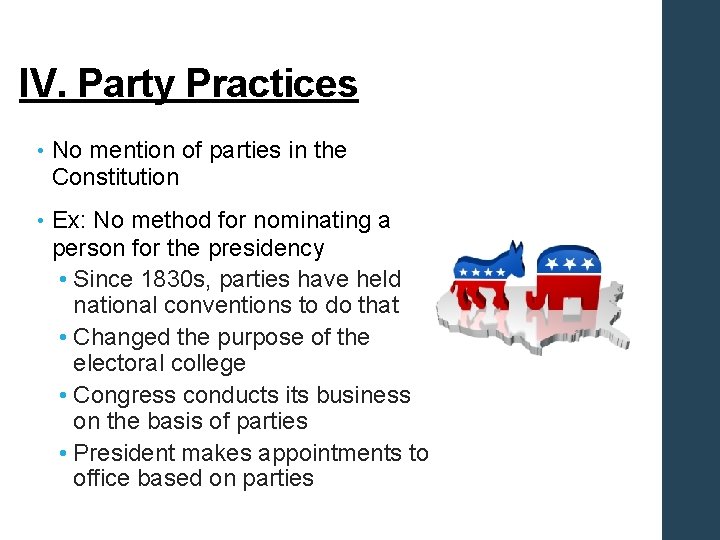 IV. Party Practices

• No mention of parties in the Constitution

• Ex: No method for nominating a person for the presidency
  • Since 1830s, parties have held national conventions to do that
  • Changed the purpose of the electoral college
  • Congress conducts its business on the basis of parties
  • President makes appointments to office based on parties